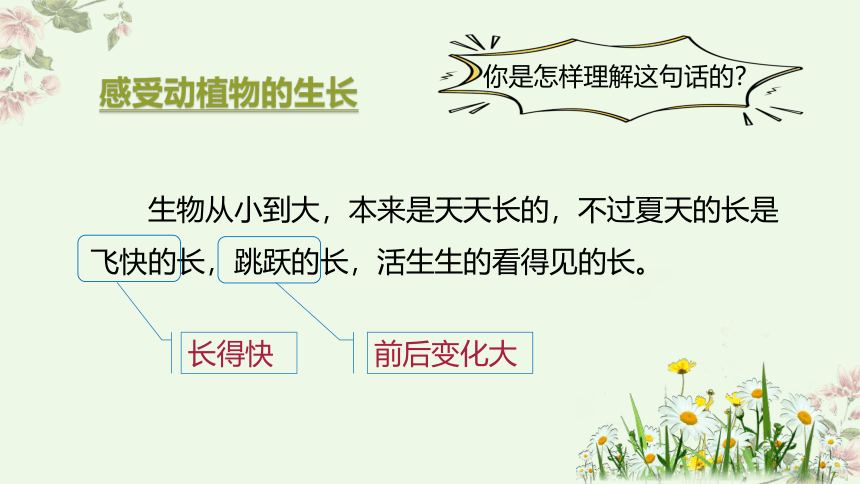 感受动植物的生长

你是怎样理解这句话的?

生物从小到大，本来是天天长的，不过夏天的长是飞快的长，跳跃的长，活生生的看得见的长。

长得快

前后变化大